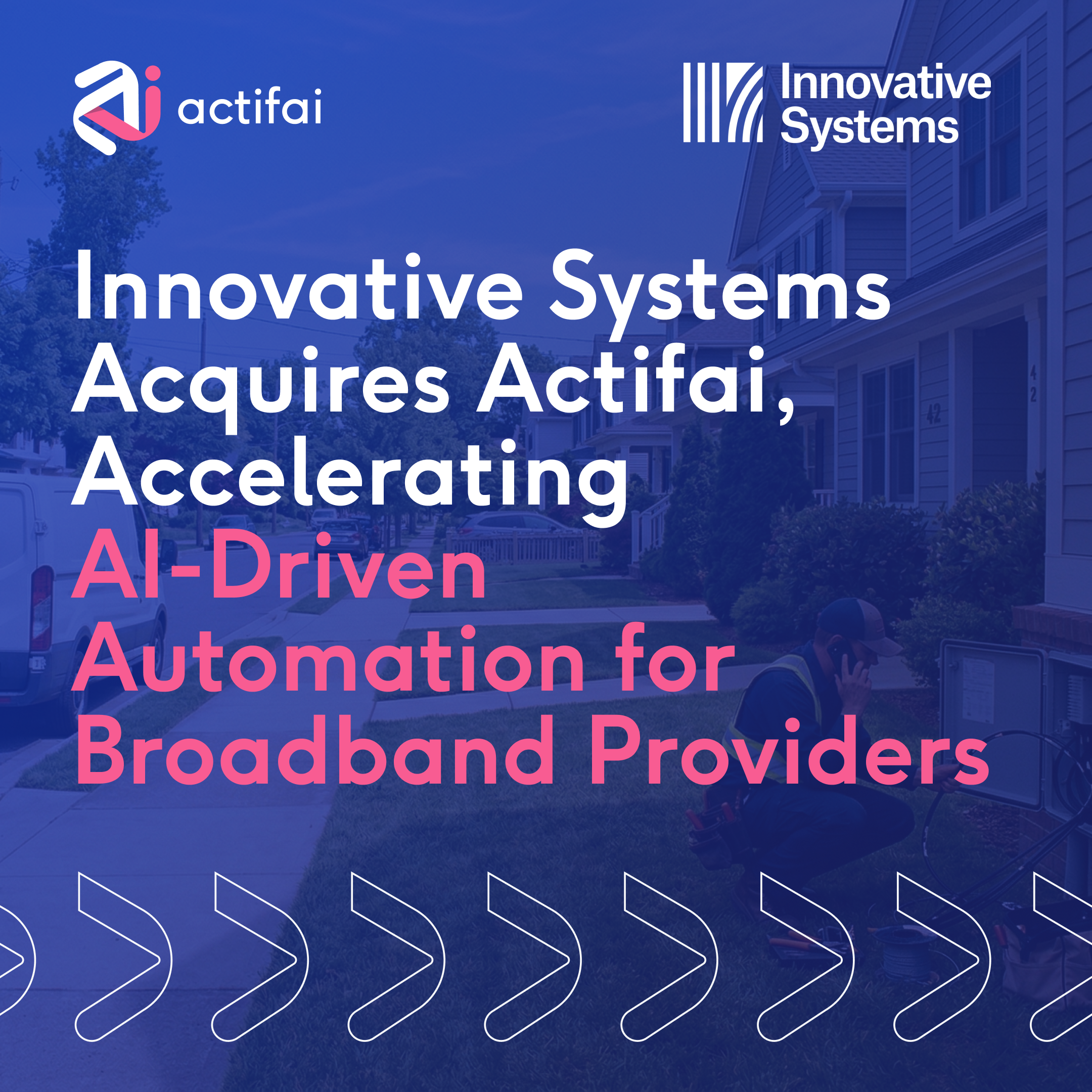 actifai

Innovative Systems

Innovative Systems Acquires Actifai, Accelerating AI-Driven Automation for Broadband Providers

42

42